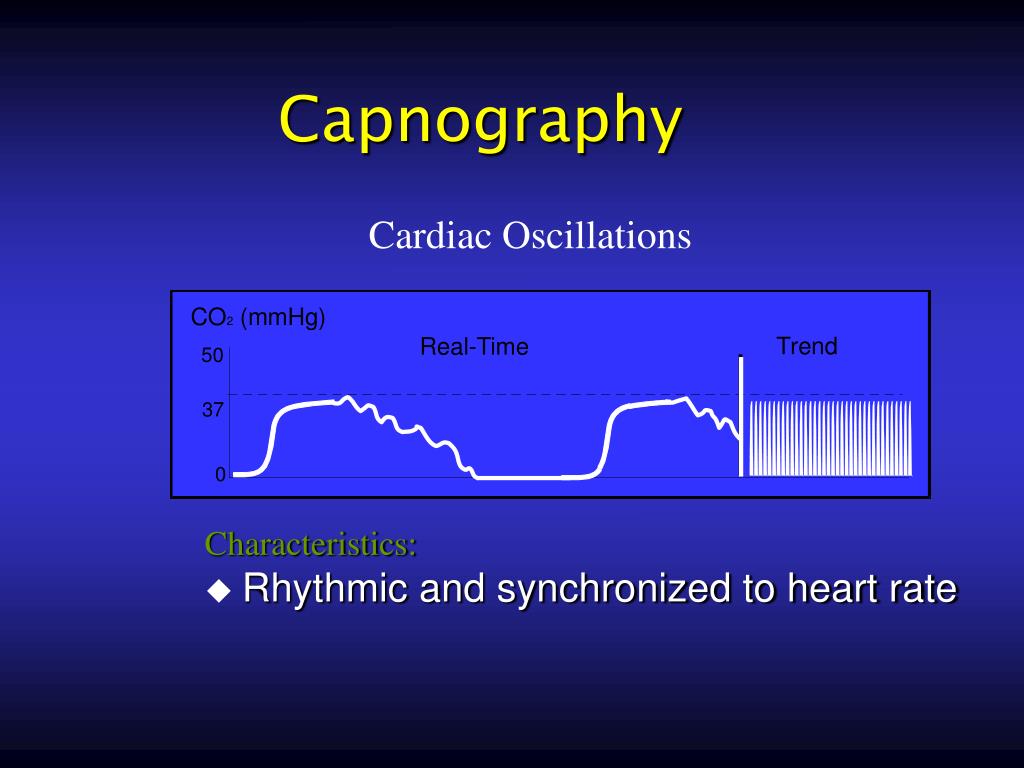 Capnography

Cardiac Oscillations

$CO_2$ (mmHg)

Real-Time

Trend

50

37

0

Characteristics:

◆ Rhythmic and synchronized to heart rate